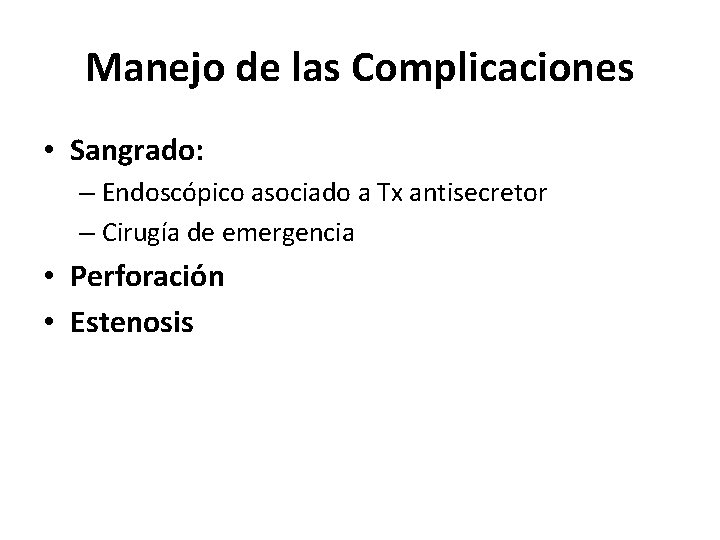 Manejo de las Complicaciones

• Sangrado:
– Endoscópico asociado a Tx antisecretor
– Cirugía de emergencia
• Perforación
• Estenosis